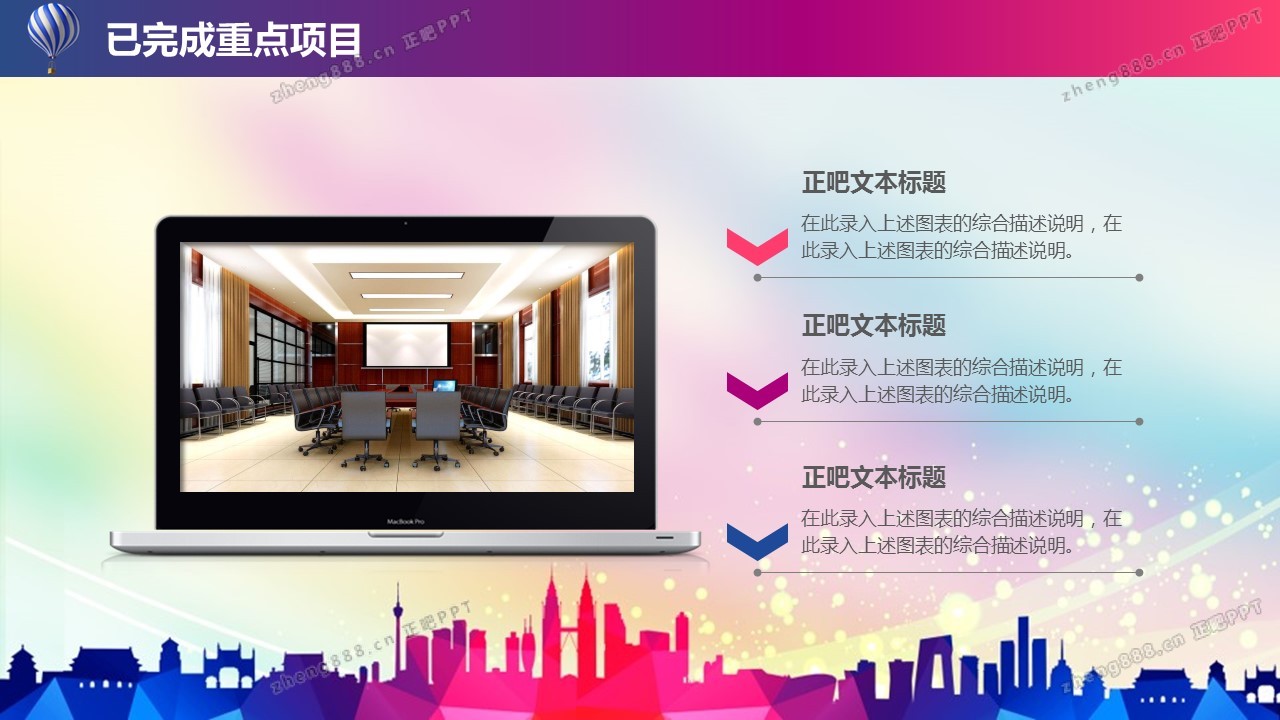 已完成重点项目

zheng888.cn 正吧PPT

zheng888.cn 正吧PPT

MacBook Pro

正吧文本标题

在此录入上述图表的综合描述说明，在此录入上述图表的综合描述说明。

正吧文本标题

在此录入上述图表的综合描述说明，在此录入上述图表的综合描述说明。

正吧文本标题

在此录入上述图表的综合描述说明，在此录入上述图表的综合描述说明。

zheng888.cn 正吧PPT

zheng888.cn 正吧PPT